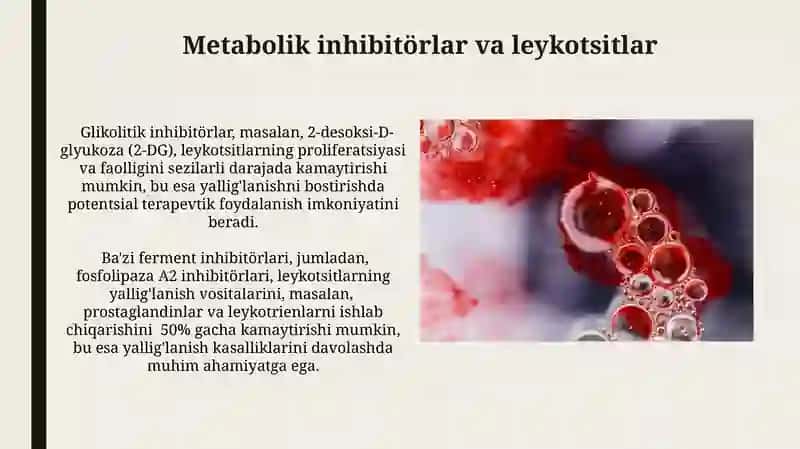 Metabolik inhibitörlar va leykotsitlar

Glikolitik inhibitörlar, masalan, 2-desoksi-D-glyukoza (2-DG), leykotsitlarning proliferatsiyasi va faolligini sezilarli darajada kamaytirishi mumkin, bu esa yallig'lanishni bostirishda potentsial terapevtik foydalanish imkoniyatini beradi.

Ba'zi ferment inhibitörlari, jumladan, fosfolipaza A2 inhibitörlari, leykotsitlarning yallig'lanish vositalarini, masalan, prostaglandinlar va leykotrienlarni ishlab chiqarishini 50% gacha kamaytirishi mumkin, bu esa yallig'lanish kasalliklarini davolashda muhim ahamiyatga ega.